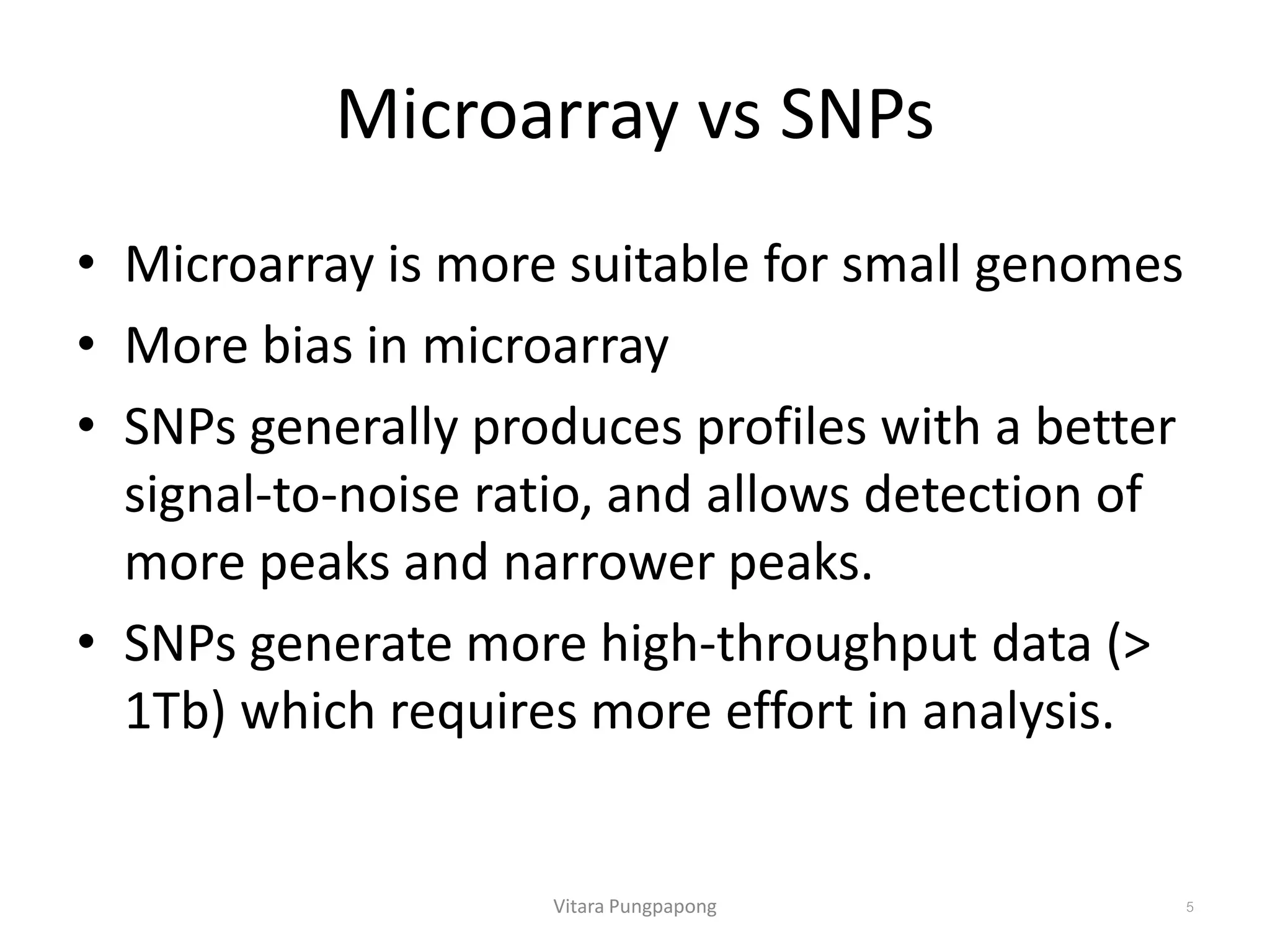 Microarray vs SNPs

• Microarray is more suitable for small genomes
• More bias in microarray
• SNPs generally produces profiles with a better signal-to-noise ratio, and allows detection of more peaks and narrower peaks.
• SNPs generate more high-throughput data (> 1Tb) which requires more effort in analysis.

Vitara Pungpapong

5